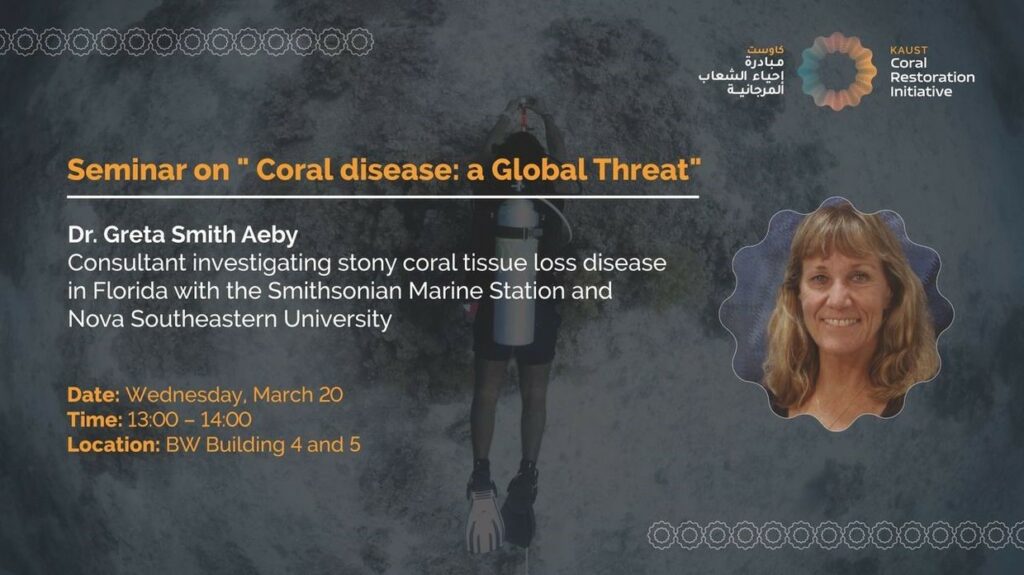 كاوست
مبادرة
إحياء الشعاب
المرجانية

KAUST
Coral
Restoration
Initiative

Seminar on " Coral disease: a Global Threat"

Dr. Greta Smith Aeby
Consultant investigating stony coral tissue loss disease in Florida with the Smithsonian Marine Station and Nova Southeastern University

Date: Wednesday, March 20
Time: 13:00 – 14:00
Location: BW Building 4 and 5